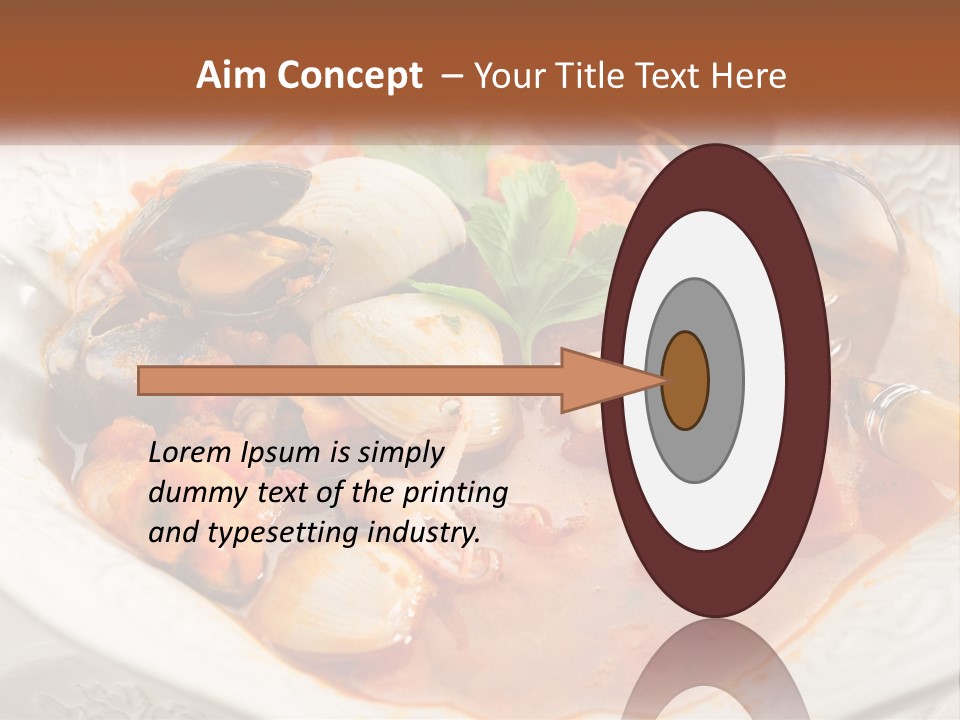 Aim Concept – Your Title Text Here

Lorem Ipsum is simply dummy text of the printing and typesetting industry.